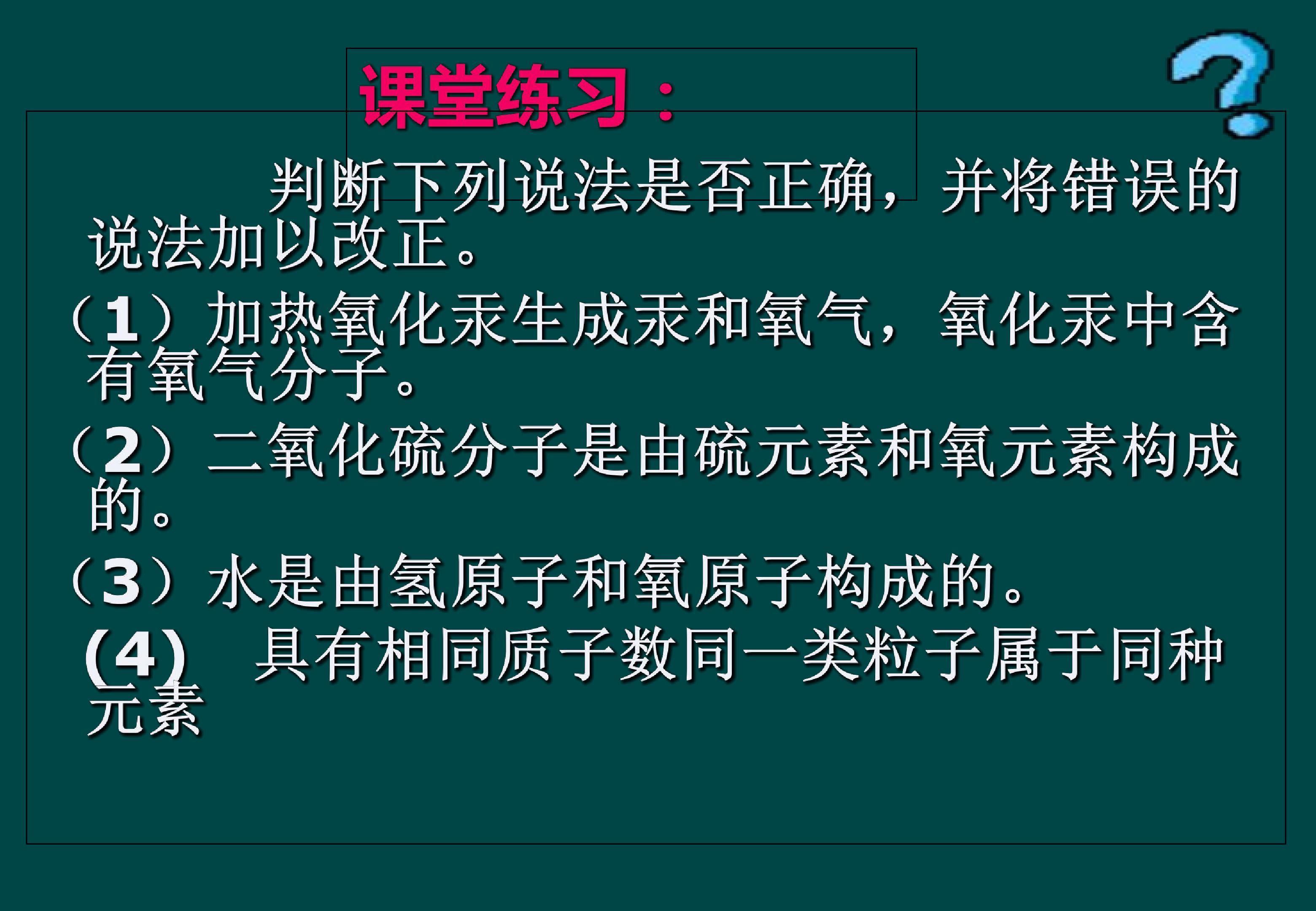 课堂练习：

判断下列说法是否正确，并将错误的说法加以改正。

（1）加热氧化汞生成汞和氧气，氧化汞中含有氧气分子。

（2）二氧化硫分子是由硫元素和氧元素构成的。

（3）水是由氢原子和氧原子构成的。

(4) 具有相同质子数同一类粒子属于同种元素